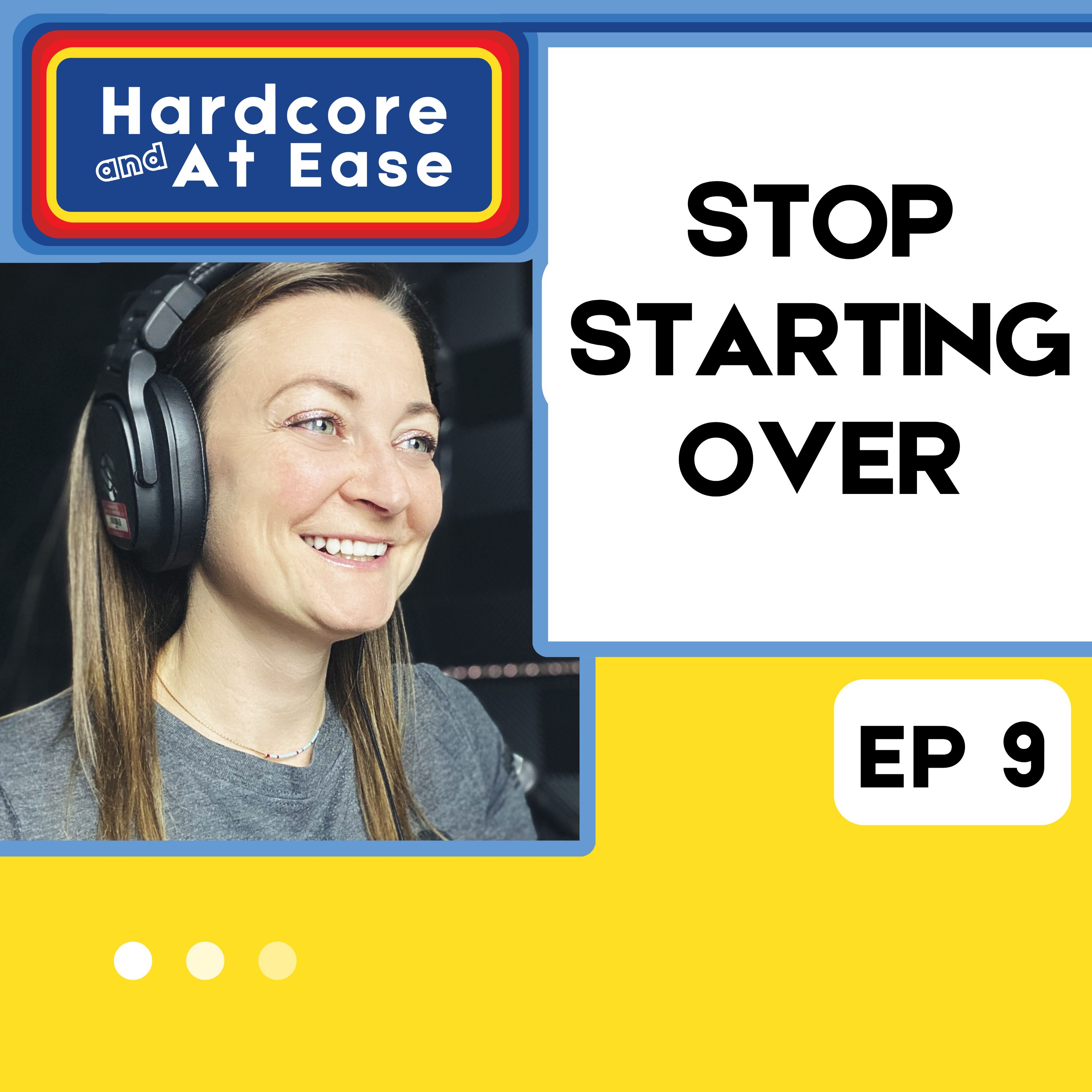 Hardcore and At Ease

STOP STARTING OVER

EP 9